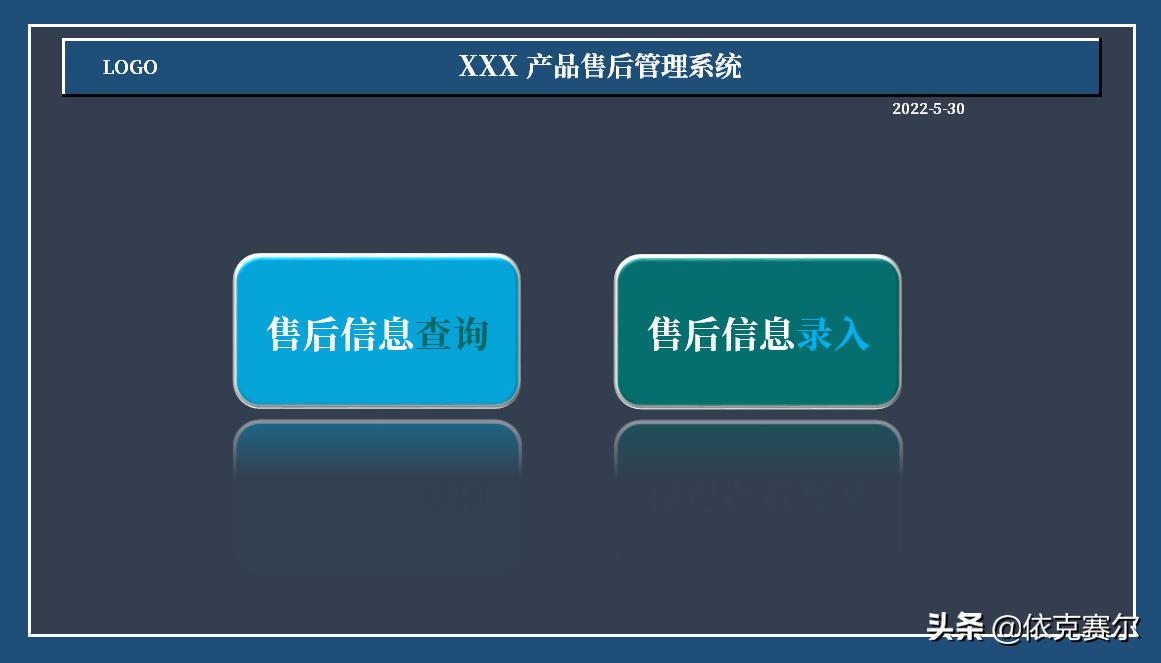 LOGO XXX 产品售后管理系统

2022-5-30

售后信息查询

售后信息录入

头条 @依克赛尔